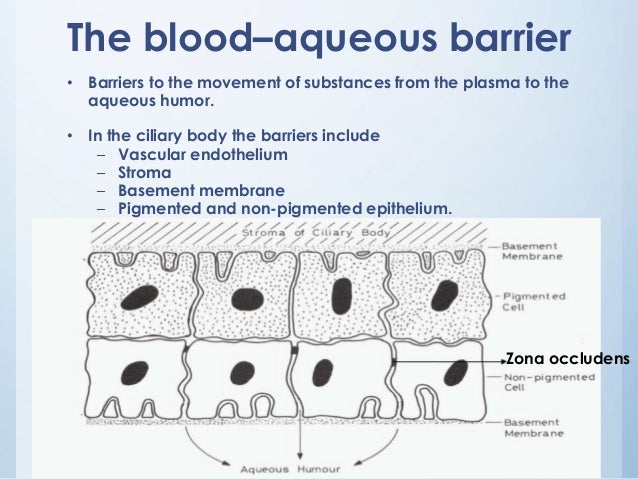 The blood–aqueous barrier

• Barriers to the movement of substances from the plasma to the aqueous humor.

• In the ciliary body the barriers include
– Vascular endothelium
– Stroma
– Basement membrane
– Pigmented and non-pigmented epithelium.

Stroma of Ciliary Body
Basement Membrane
Pigmented Cell
Zona occludens
Non-pigmented Cell
Basement Membrane
Aqueous Humour